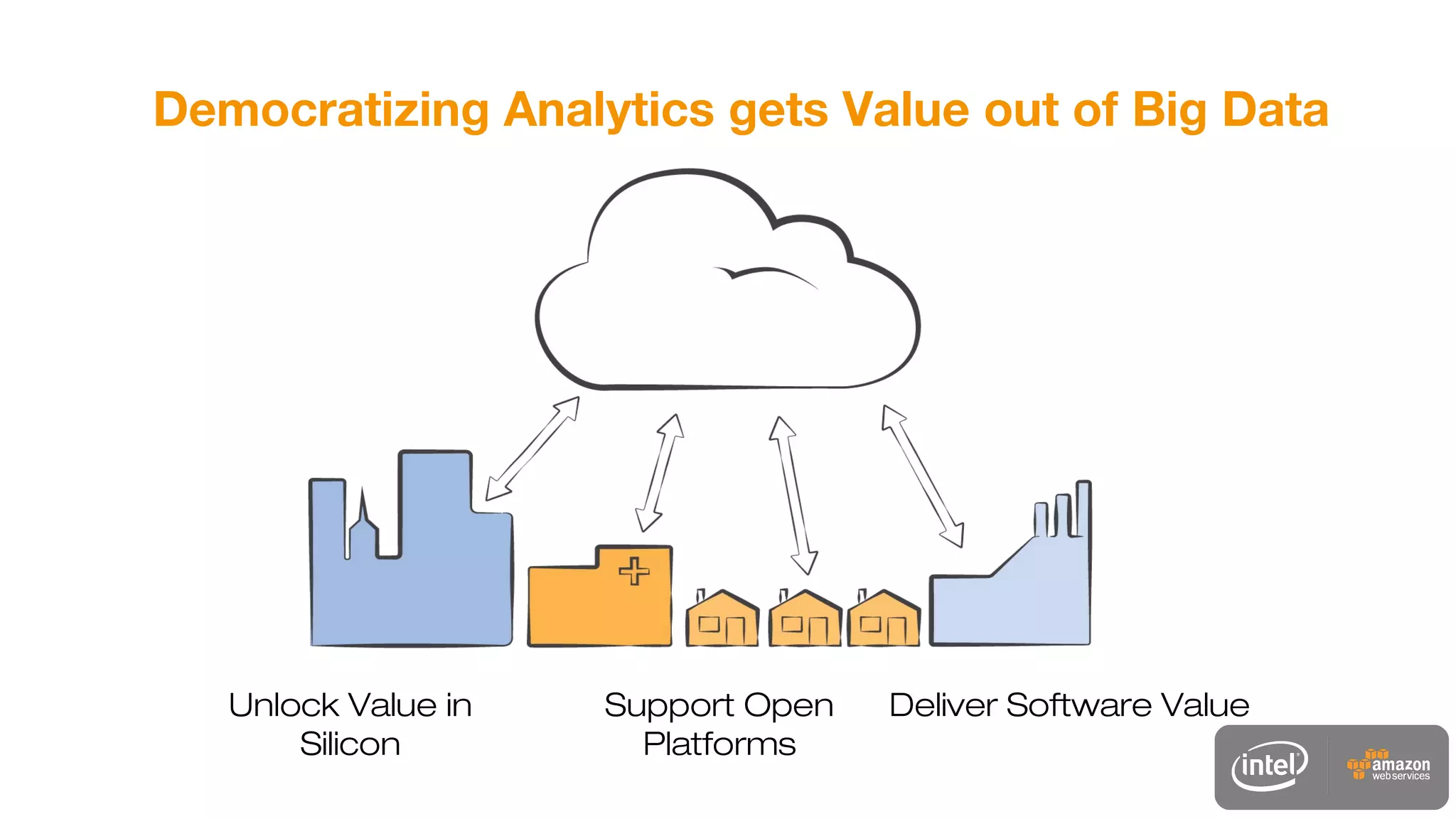 Democratizing Analytics gets Value out of Big Data

Unlock Value in Silicon

Support Open Platforms

Deliver Software Value

intel

amazon web services